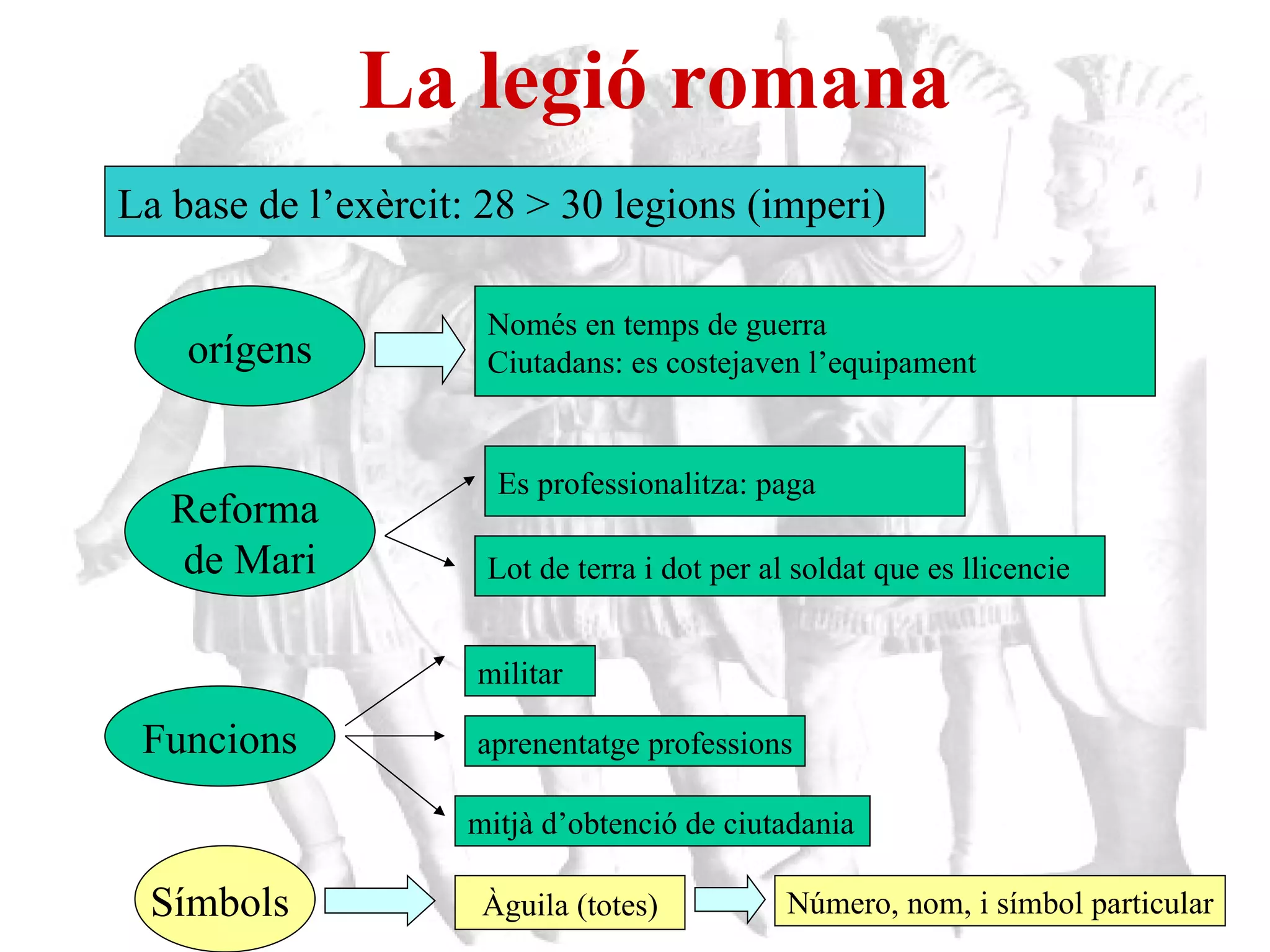 La legió romana

La base de l’exèrcit: 28 > 30 legions (imperi)

orígens

Només en temps de guerra
Ciutadans: es costejaven l’equipament

Reforma de Mari

Es professionalitza: paga

Lot de terra i dot per al soldat que es llicencie

Funcions

militar

aprenentatge professions

mitjà d’obtenció de ciutadania

Símbols

Àguila (totes)

Número, nom, i símbol particular